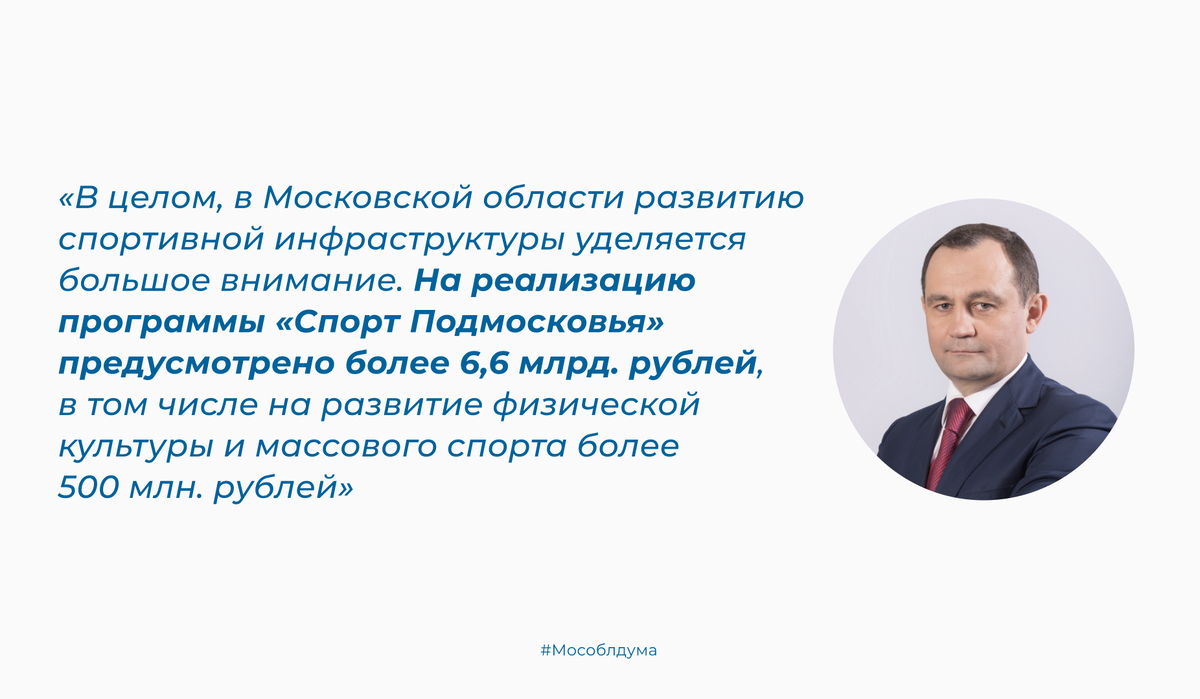 «В целом, в Московской области развитию спортивной инфраструктуры уделяется большое внимание. На реализацию программы «Спорт Подмосковья» предусмотрено более 6,6 млрд. рублей, в том числе на развитие физической культуры и массового спорта более 500 млн. рублей»

#Мособлдума